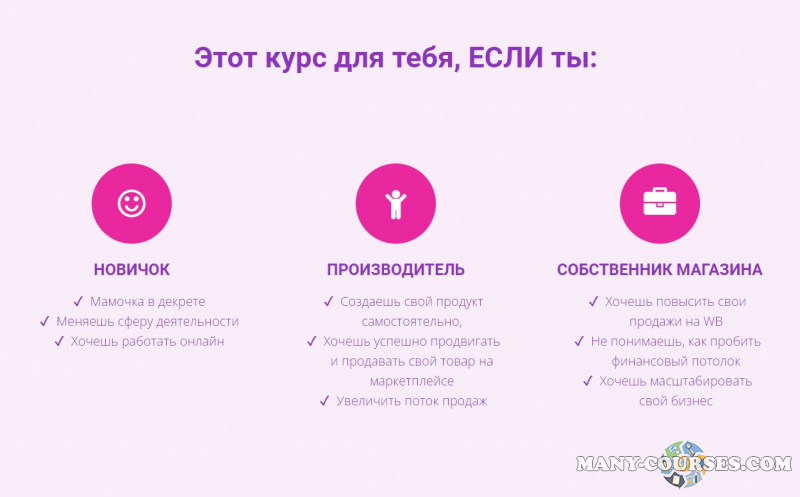 Этот курс для тебя, ЕСЛИ ты:

НОВИЧОК

✓ Мамочка в декрете
✓ Меняешь сферу деятельности
✓ Хочешь работать онлайн

ПРОИЗВОДИТЕЛЬ

✓ Создаешь свой продукт самостоятельно,
✓ Хочешь успешно продвигать и продавать свой товар на маркетплейсе
✓ Увеличить поток продаж

СОБСТВЕННИК МАГАЗИНА

✓ Хочешь повысить свои продажи на WB
✓ Не понимаешь, как пробить финансовый потолок
✓ Хочешь масштабировать свой бизнес

MANY-COURSES.COM